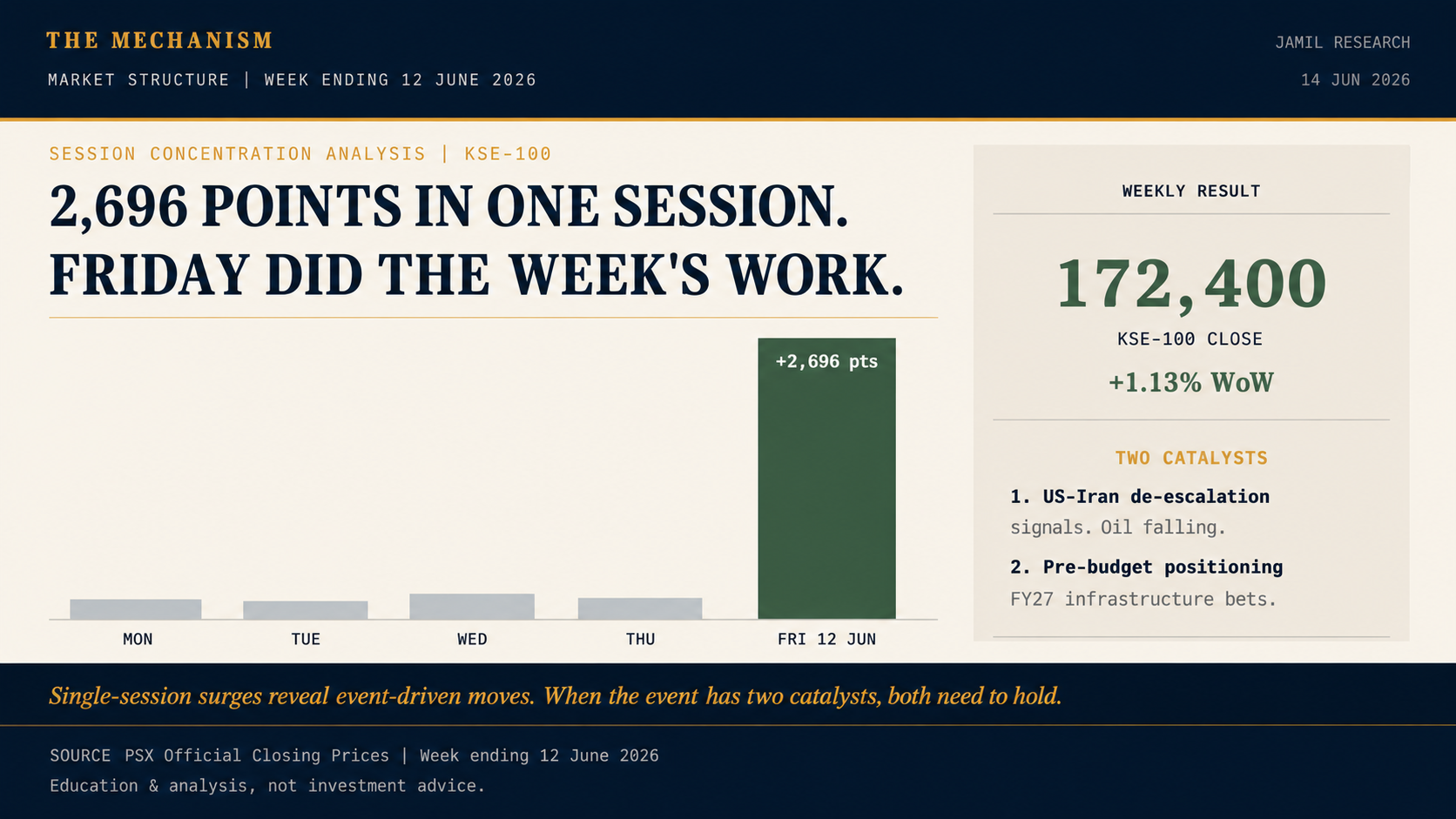 THE MECHANISM
MARKET STRUCTURE | WEEK ENDING 12 JUNE 2026

JAMIL RESEARCH
14 JUN 2026

SESSION CONCENTRATION ANALYSIS | KSE-100

2,696 POINTS IN ONE SESSION. FRIDAY DID THE WEEK'S WORK.

+2,696 pts

MON
TUE
WED
THU
FRI 12 JUN

WEEKLY RESULT

172,400
KSE-100 CLOSE
+1.13% WoW

TWO CATALYSTS

1. US-Iran de-escalation signals. Oil falling.

2. Pre-budget positioning FY27 infrastructure bets.

Single-session surges reveal event-driven moves. When the event has two catalysts, both need to hold.

SOURCE PSX Official Closing Prices | Week ending 12 June 2026
Education & analysis, not investment advice.